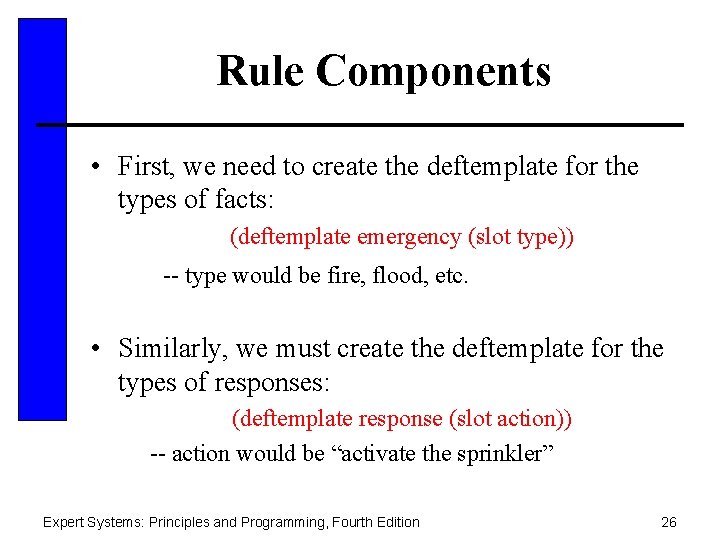 Rule Components

• First, we need to create the deftemplate for the types of facts:

(deftemplate emergency (slot type))

-- type would be fire, flood, etc.

• Similarly, we must create the deftemplate for the types of responses:

(deftemplate response (slot action))

-- action would be “activate the sprinkler”

Expert Systems: Principles and Programming, Fourth Edition

26